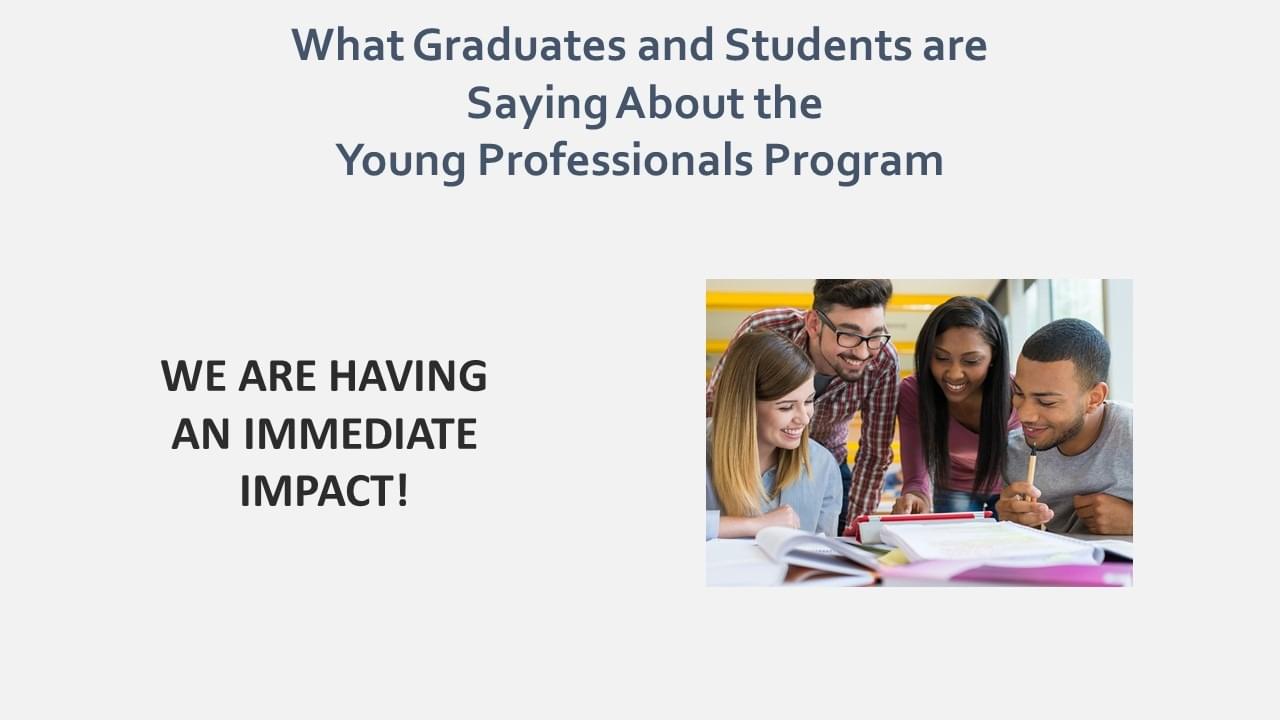 What Graduates and Students are Saying About the Young Professionals Program

WE ARE HAVING AN IMMEDIATE IMPACT!